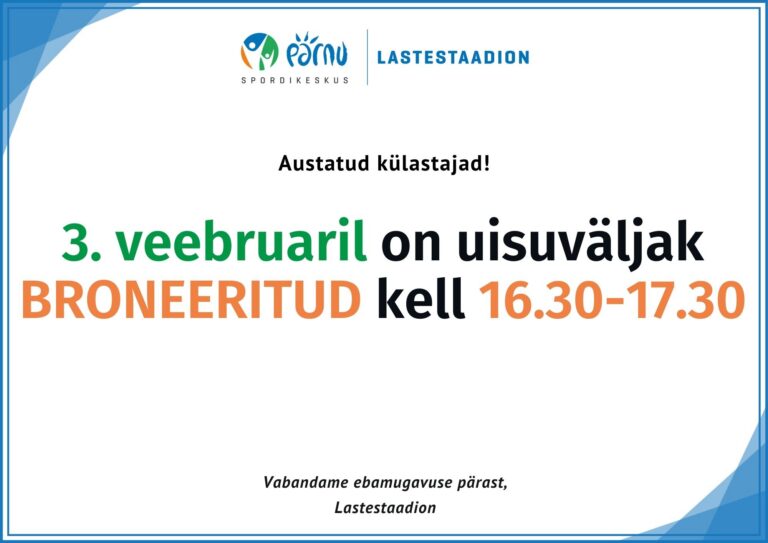 pärnu
SPORDIKESKUS

LASTESTAADION

Austatud külastajad!

3. veebruaril on uisuväljak BRONEERITUD kell 16.30-17.30

Vabandame ebamugavuse pärast,
Lastestaadion